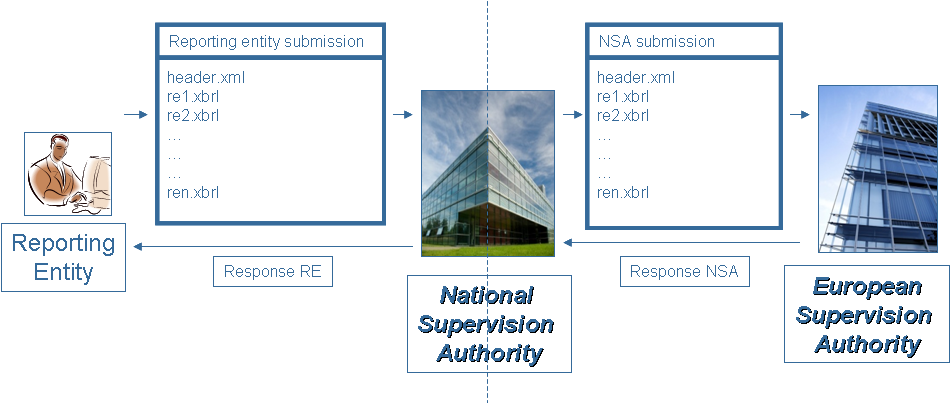 Reporting entity submission

header.xml
re1.xbrl
re2.xbrl
…
…
…
ren.xbrl

NSA submission

header.xml
re1.xbrl
re2.xbrl
…
…
…
ren.xbrl

Reporting Entity

Response RE

National Supervision Authority

Response NSA

European Supervision Authority